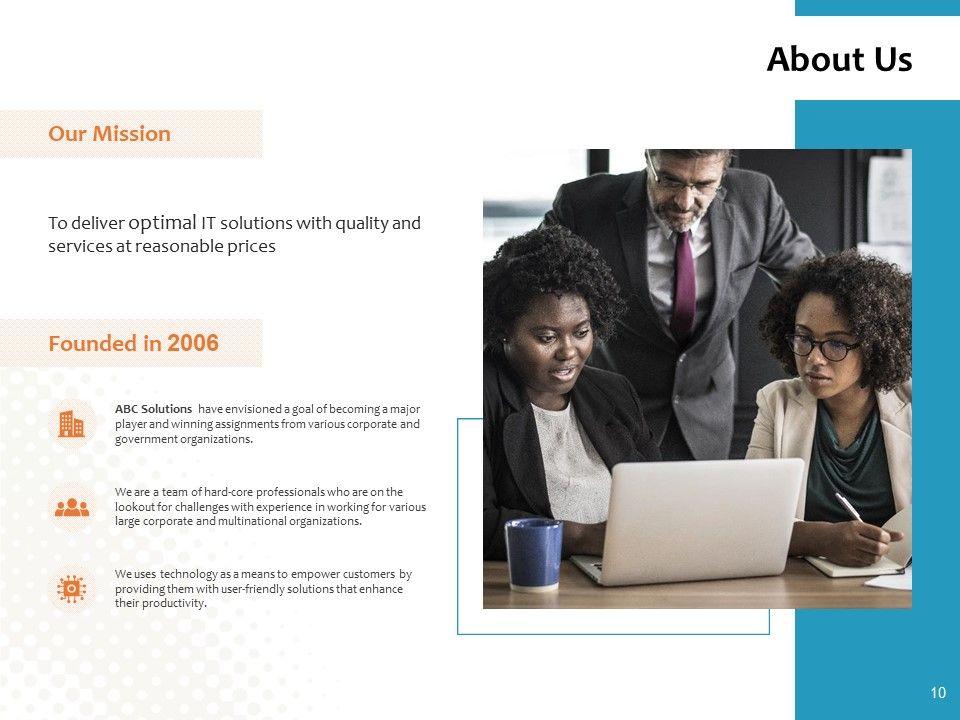 About Us

Our Mission

To deliver optimal IT solutions with quality and services at reasonable prices

Founded in 2006

ABC Solutions have envisioned a goal of becoming a major player and winning assignments from various corporate and government organizations.

We are a team of hard-core professionals who are on the lookout for challenges with experience in working for various large corporate and multinational organizations.

We uses technology as a means to empower customers by providing them with user-friendly solutions that enhance their productivity.

10